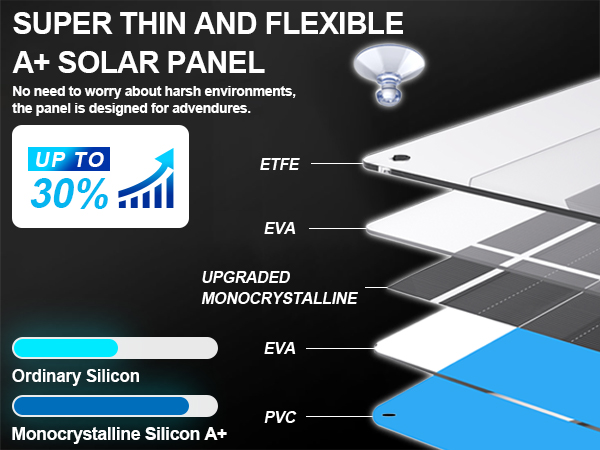 SUPER THIN AND FLEXIBLE
A+ SOLAR PANEL

No need to worry about harsh environments, the panel is designed for advendures.

UP TO
30%

ETFE

EVA

UPGRADED
MONOCRYSTALLINE

EVA

PVC

Ordinary Silicon

Monocrystalline Silicon A+